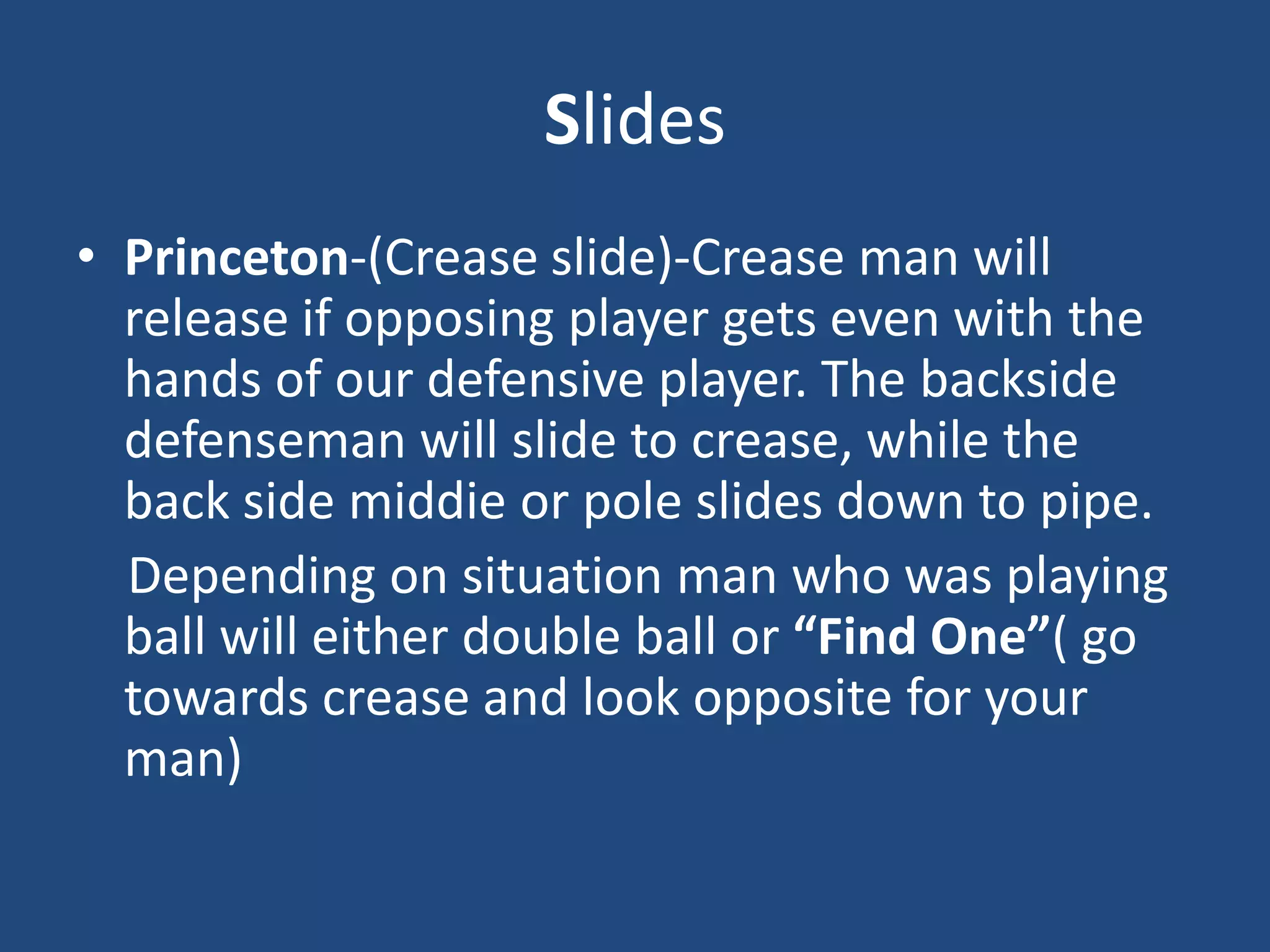 Slides

• Princeton-(Crease slide)-Crease man will release if opposing player gets even with the hands of our defensive player. The backside defenseman will slide to crease, while the back side middie or pole slides down to pipe.

Depending on situation man who was playing ball will either double ball or “Find One”( go towards crease and look opposite for your man)